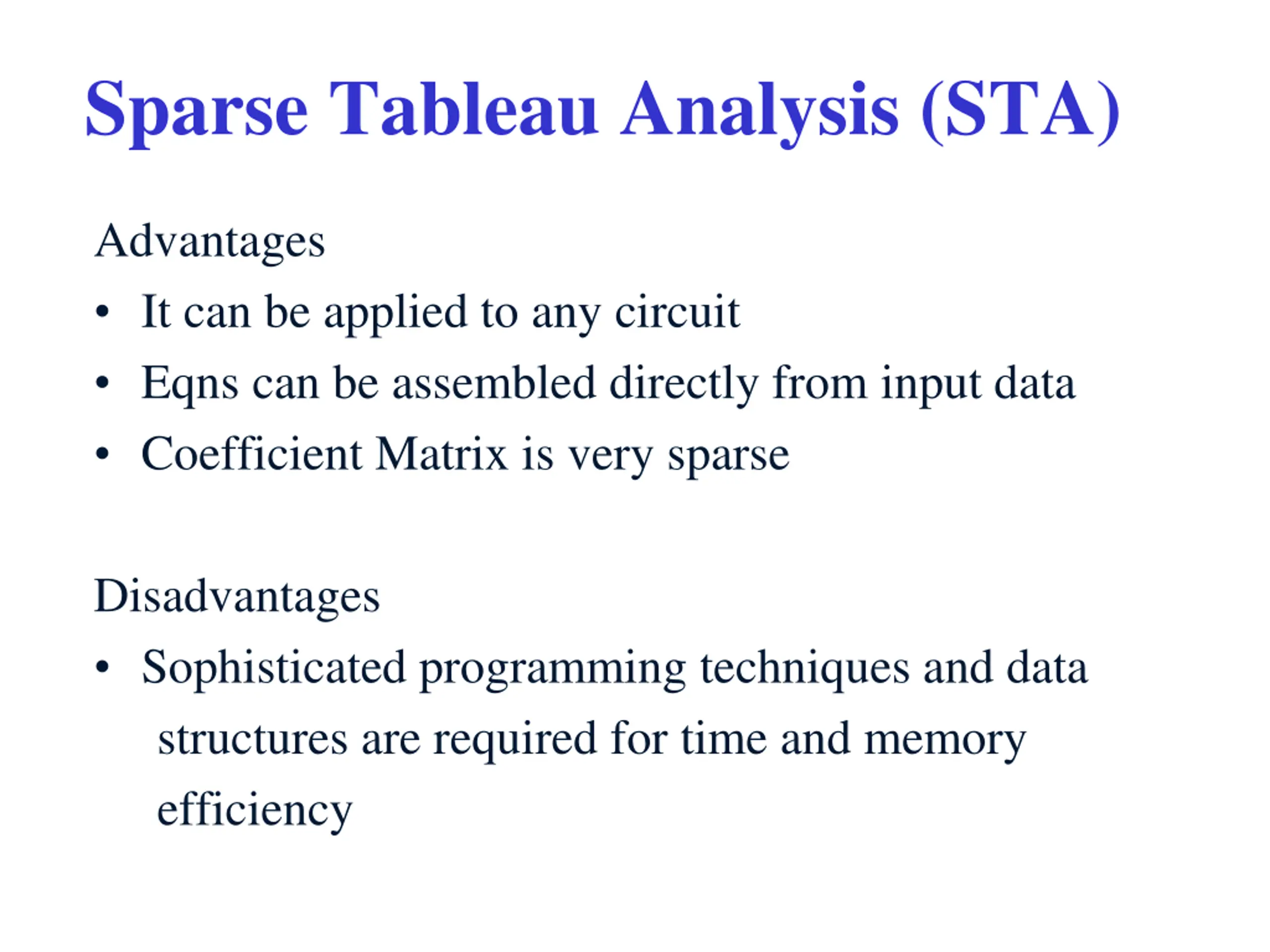 Sparse Tableau Analysis (STA)

Advantages
• It can be applied to any circuit
• Eqns can be assembled directly from input data
• Coefficient Matrix is very sparse

Disadvantages
• Sophisticated programming techniques and data structures are required for time and memory efficiency